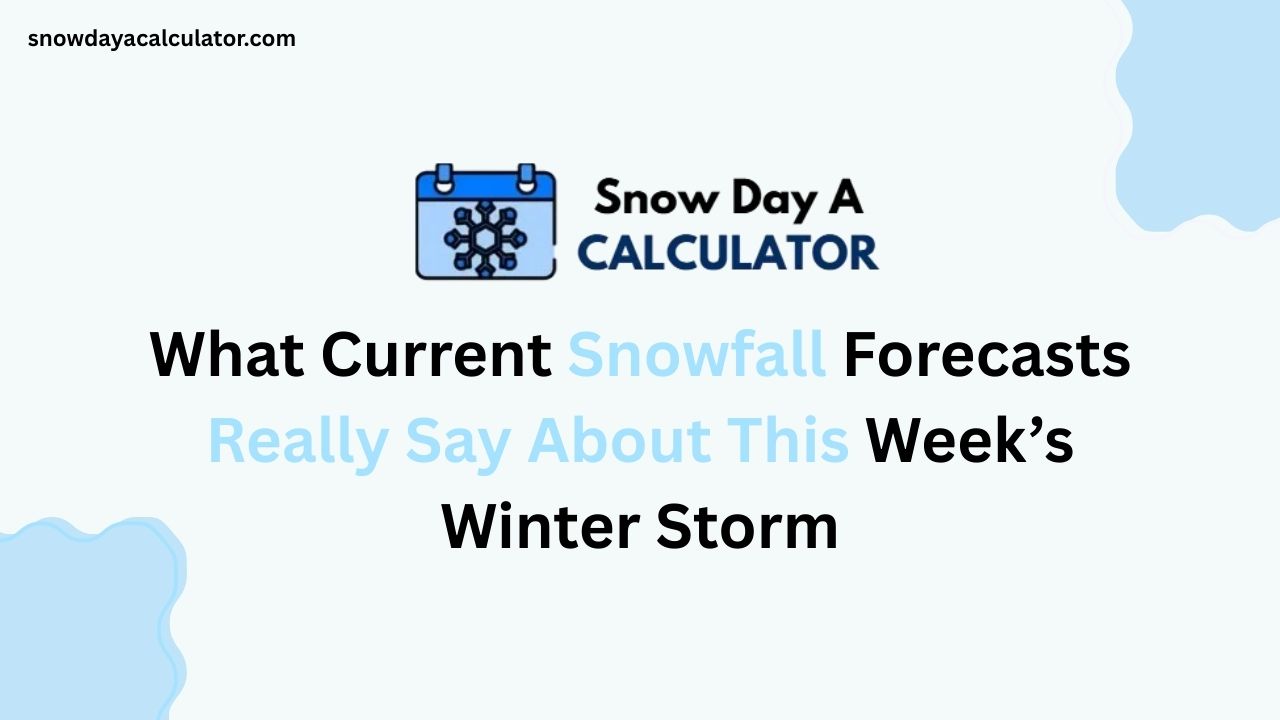 snowdayacalculator.com

Snow Day A
CALCULATOR

What Current Snowfall Forecasts Really Say About This Week’s Winter Storm